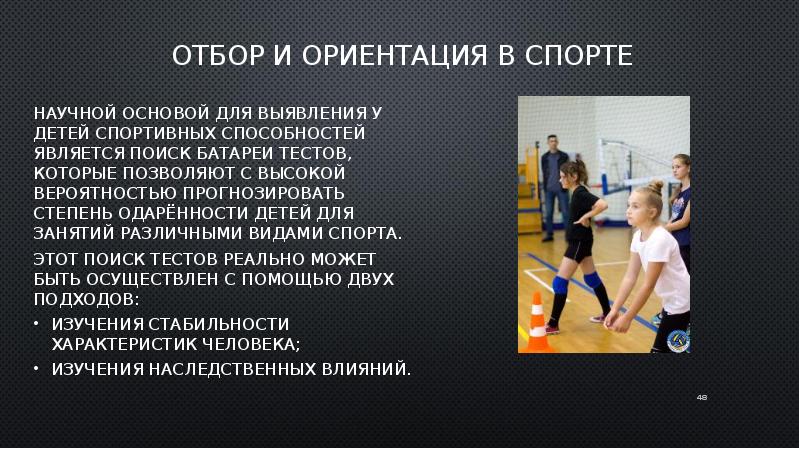 ОТБОР И ОРИЕНТАЦИЯ В СПОРТЕ

НАУЧНОЙ ОСНОВОЙ ДЛЯ ВЫЯВЛЕНИЯ У ДЕТЕЙ СПОРТИВНЫХ СПОСОБНОСТЕЙ ЯВЛЯЕТСЯ ПОИСК БАТАРЕИ ТЕСТОВ, КОТОРЫЕ ПОЗВОЛЯЮТ С ВЫСОКОЙ ВЕРОЯТНОСТЬЮ ПРОГНОЗИРОВАТЬ СТЕПЕНЬ ОДАРЁННОСТИ ДЕТЕЙ ДЛЯ ЗАНЯТИЙ РАЗЛИЧНЫМИ ВИДАМИ СПОРТА.

ЭТОТ ПОИСК ТЕСТОВ РЕАЛЬНО МОЖЕТ БЫТЬ ОСУЩЕСТВЛЕН С ПОМОЩЬЮ ДВУХ ПОДХОДОВ:

• ИЗУЧЕНИЯ СТАБИЛЬНОСТИ ХАРАКТЕРИСТИК ЧЕЛОВЕКА;
• ИЗУЧЕНИЯ НАСЛЕДСТВЕННЫХ ВЛИЯНИЙ.

48